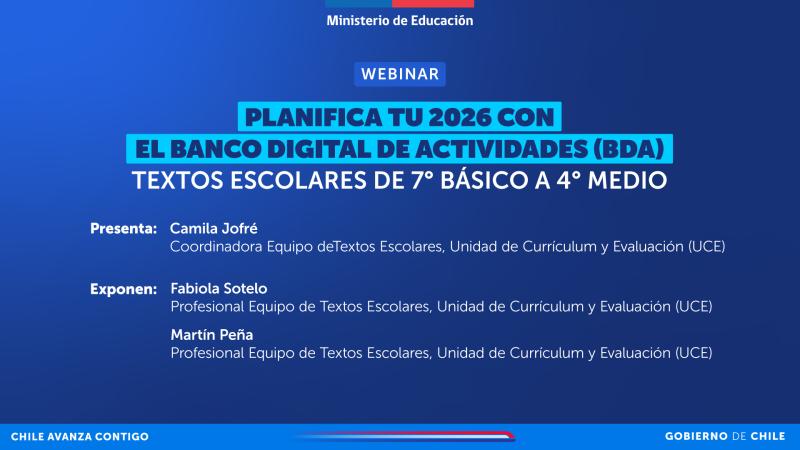 Ministerio de Educación

WEBINAR

PLANIFICA TU 2026 CON
EL BANCO DIGITAL DE ACTIVIDADES (BDA)
TEXTOS ESCOLARES DE 7° BÁSICO A 4° MEDIO

Presenta: Camila Jofré
Coordinadora Equipo deTextos Escolares, Unidad de Currículum y Evaluación (UCE)

Exponen: Fabiola Sotelo
Profesional Equipo de Textos Escolares, Unidad de Currículum y Evaluación (UCE)

Martín Peña
Profesional Equipo de Textos Escolares, Unidad de Currículum y Evaluación (UCE)

CHILE AVANZA CONTIGO

GOBIERNO DE CHILE